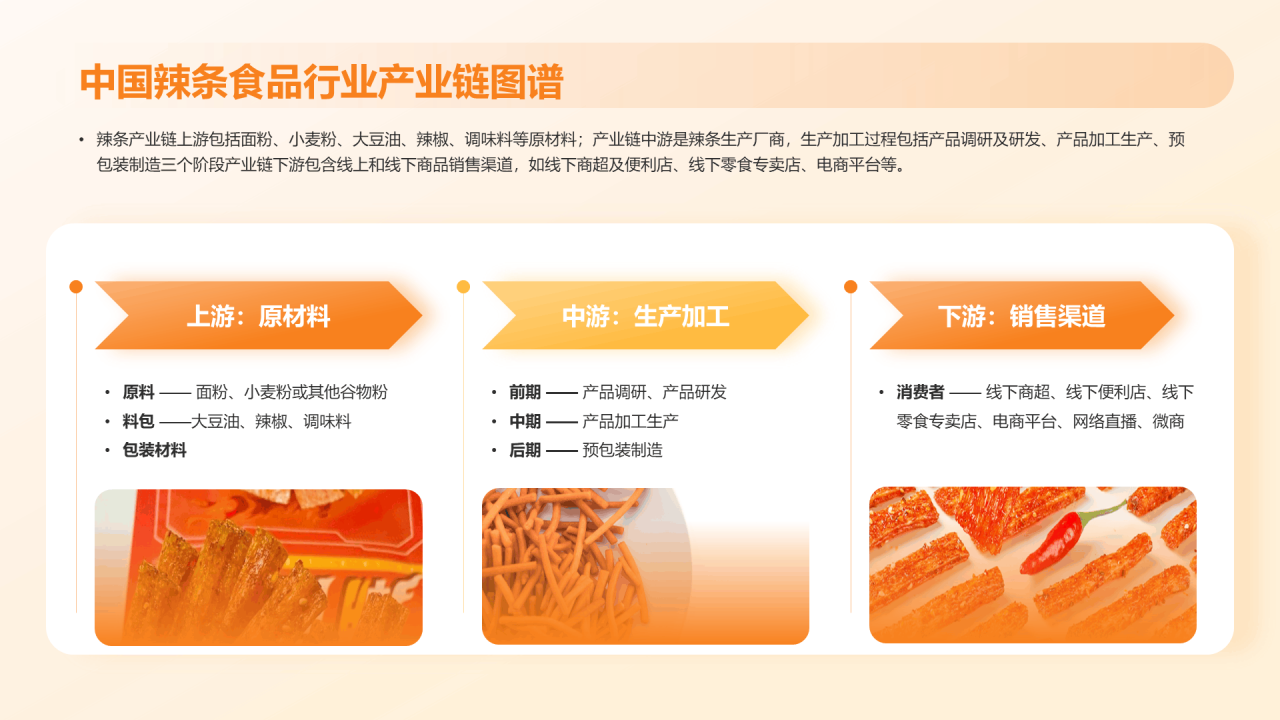 中国辣条食品行业产业链图谱

• 辣条产业链上游包括面粉、小麦粉、大豆油、辣椒、调味料等原材料；产业链中游是辣条生产厂商，生产加工过程包括产品调研及研发、产品加工生产、预包装制造三个阶段产业链下游包含线上和线下商品销售渠道，如线下商超及便利店、线下零食专卖店、电商平台等。

上游：原材料

• 原料 —— 面粉、小麦粉或其他谷物粉
• 料包 ——大豆油、辣椒、调味料
• 包装材料

中游：生产加工

• 前期 —— 产品调研、产品研发
• 中期 —— 产品加工生产
• 后期 —— 预包装制造

下游：销售渠道

• 消费者 —— 线下商超、线下便利店、线下零食专卖店、电商平台、网络直播、微商